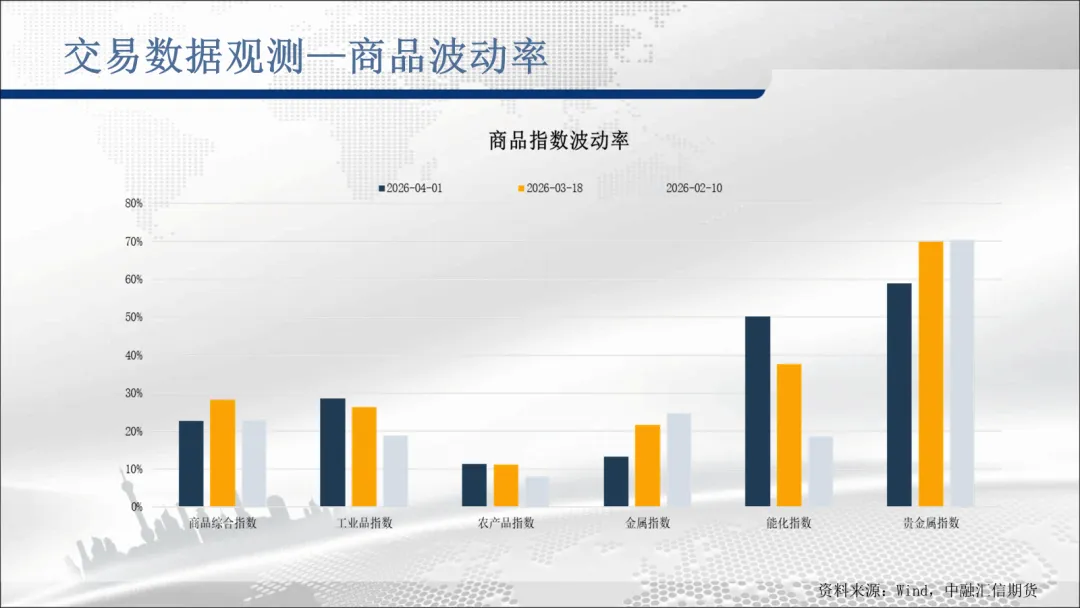 交易数据观测—商品波动率

商品指数波动率

2026-04-01 2026-03-18 2026-02-10

80%
70%
60%
50%
40%
30%
20%
10%
0%

商品综合指数 工业品指数 农产品指数 金属指数 能化指数 贵金属指数

资料来源：Wind，中融汇信期货